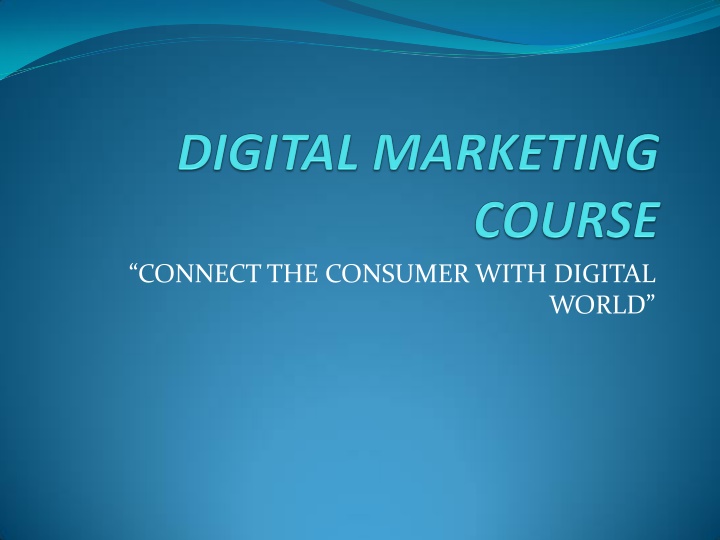 DIGITAL MARKETING COURSE

“CONNECT THE CONSUMER WITH DIGITAL WORLD”